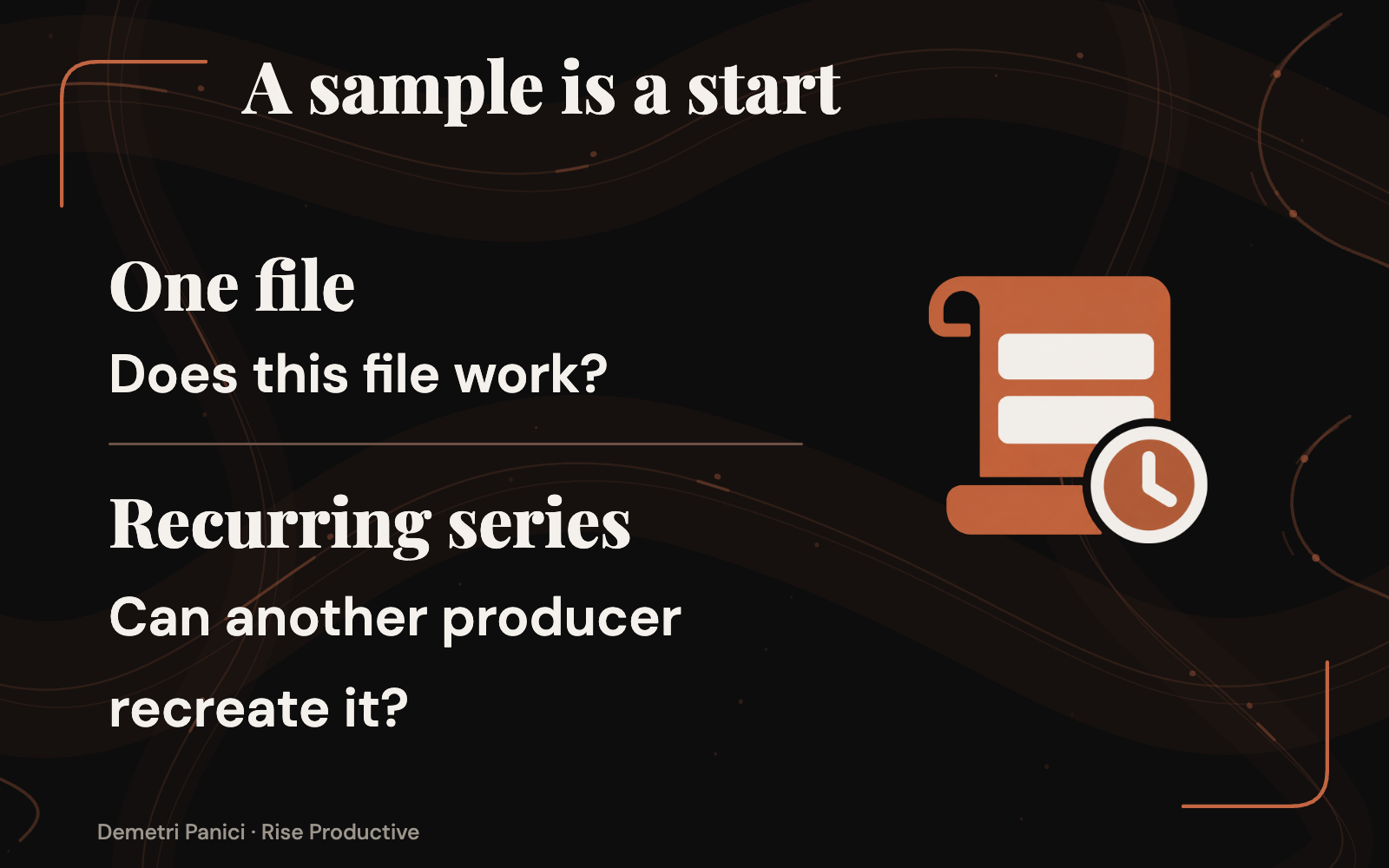 A sample is a start

One file

Does this file work?

Recurring series

Can another producer recreate it?

Demetri Panici · Rise Productive